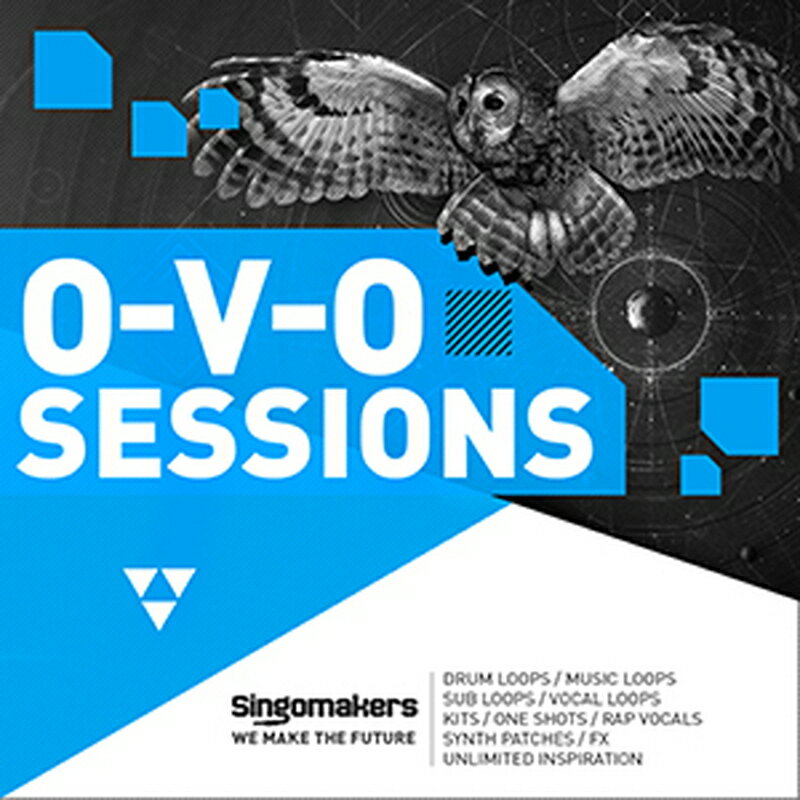 O-V-O
SESSIONS

Singomakers
WE MAKE THE FUTURE

DRUM LOOPS / MUSIC LOOPS
SUB LOOPS / VOCAL LOOPS
KITS / ONE SHOTS / RAP VOCALS
SYNTH PATCHES / FX
UNLIMITED INSPIRATION